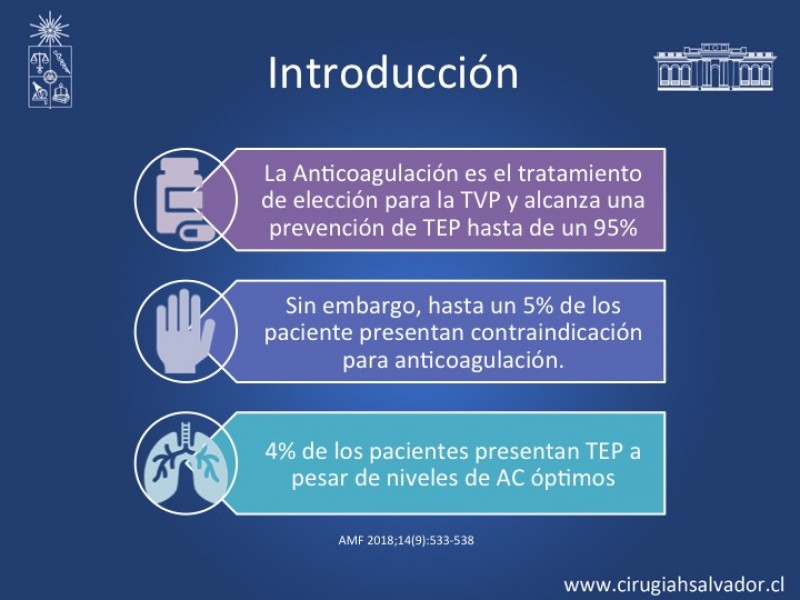 Introducción

La Anticoagulación es el tratamiento de elección para la TVP y alcanza una prevención de TEP hasta de un 95%

Sin embargo, hasta un 5% de los paciente presentan contraindicación para anticoagulación.

4% de los pacientes presentan TEP a pesar de niveles de AC óptimos

AMF 2018;14(9):533-538

www.cirugiahsalvador.cl